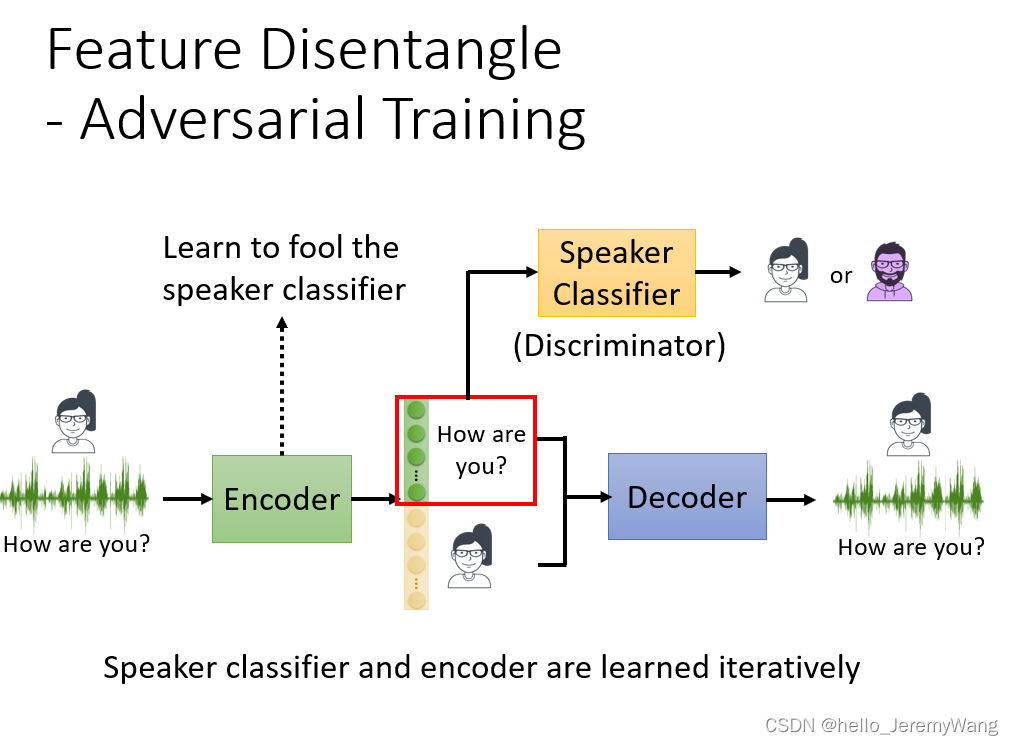 Feature Disentangle
- Adversarial Training

Learn to fool the speaker classifier

Speaker Classifier

or

(Discriminator)

How are you?

Encoder

How are you?

Decoder

How are you?

Speaker classifier and encoder are learned iteratively

CSDN @hello_JeremyWang